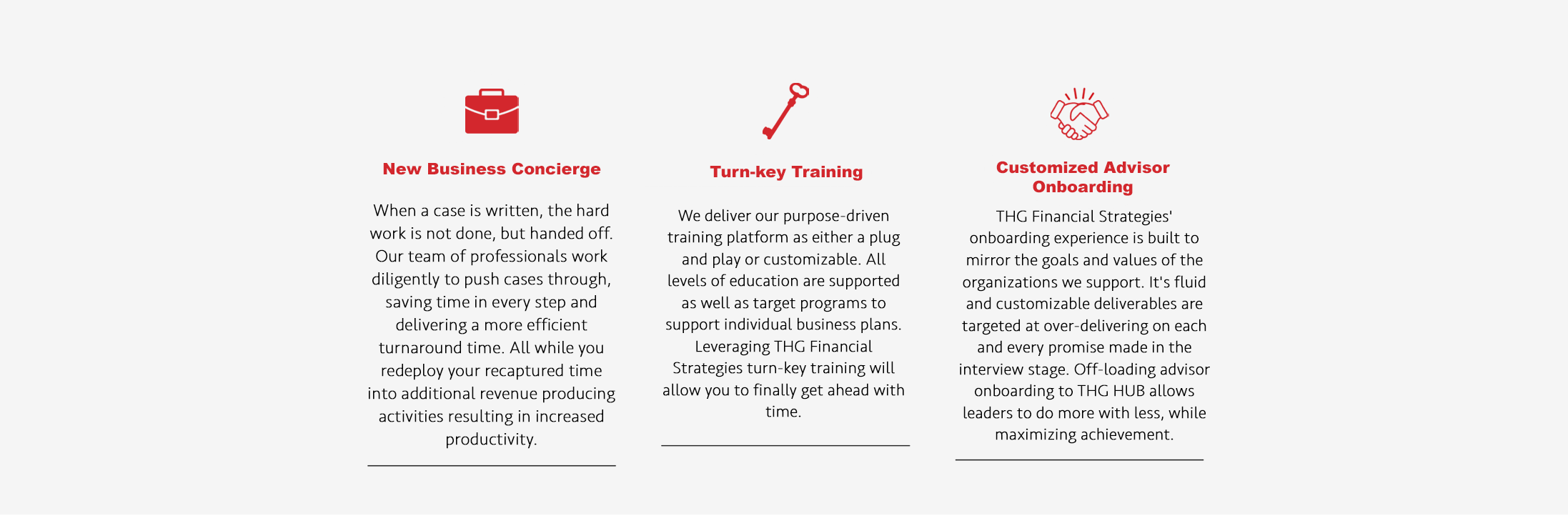 New Business Concierge

When a case is written, the hard work is not done, but handed off. Our team of professionals work diligently to push cases through, saving time in every step and delivering a more efficient turnaround time. All while you redeploy your recaptured time into additional revenue producing activities resulting in increased productivity.

Turn-key Training

We deliver our purpose-driven training platform as either a plug and play or customizable. All levels of education are supported as well as target programs to support individual business plans. Leveraging THG Financial Strategies turn-key training will allow you to finally get ahead with time.

Customized Advisor Onboarding

THG Financial Strategies' onboarding experience is built to mirror the goals and values of the organizations we support. It's fluid and customizable deliverables are targeted at over-delivering on each and every promise made in the interview stage. Off-loading advisor onboarding to THG HUB allows leaders to do more with less, while maximizing achievement.